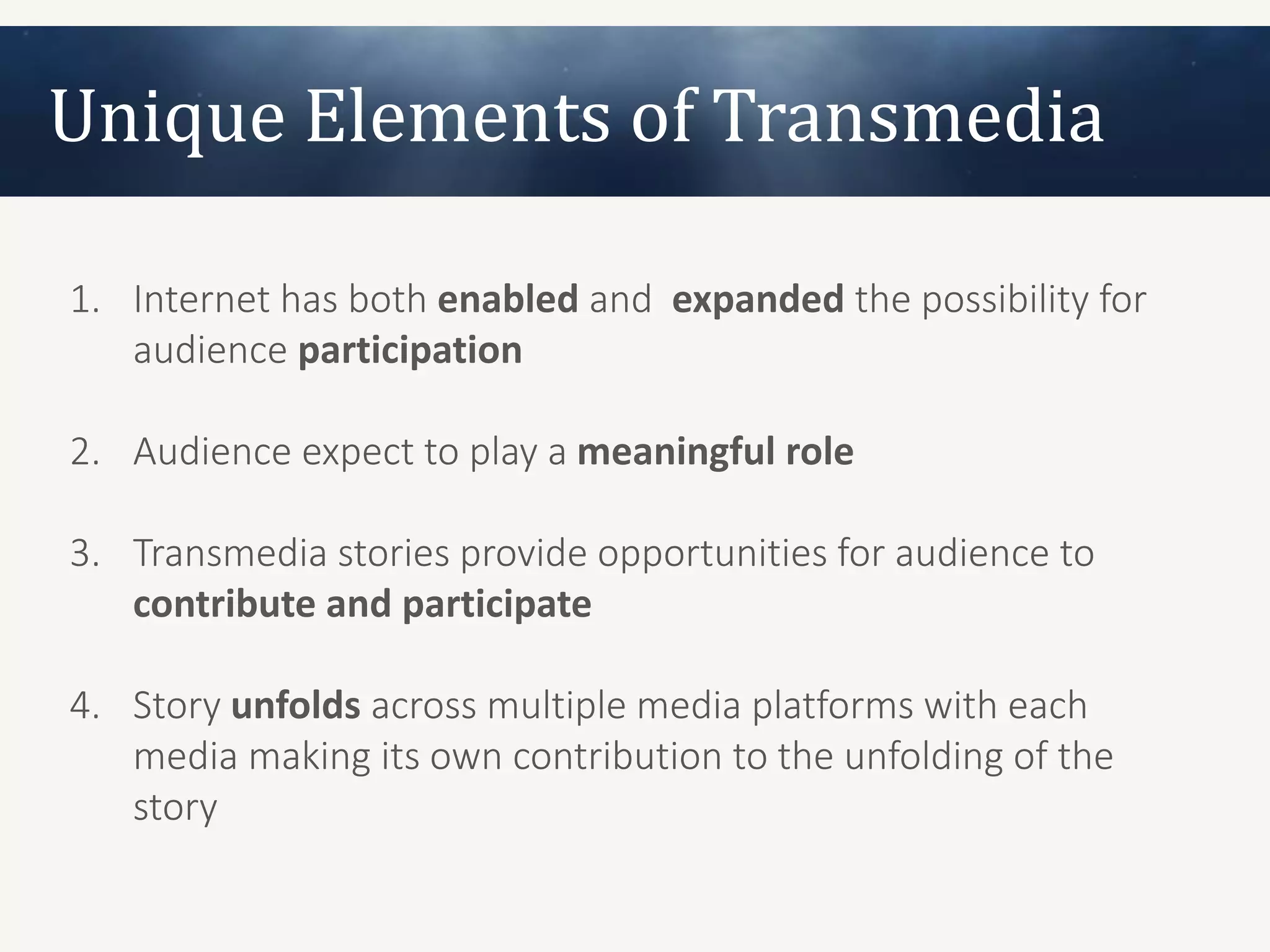 Unique Elements of Transmedia

1. Internet has both enabled and expanded the possibility for audience participation

2. Audience expect to play a meaningful role

3. Transmedia stories provide opportunities for audience to contribute and participate

4. Story unfolds across multiple media platforms with each media making its own contribution to the unfolding of the story